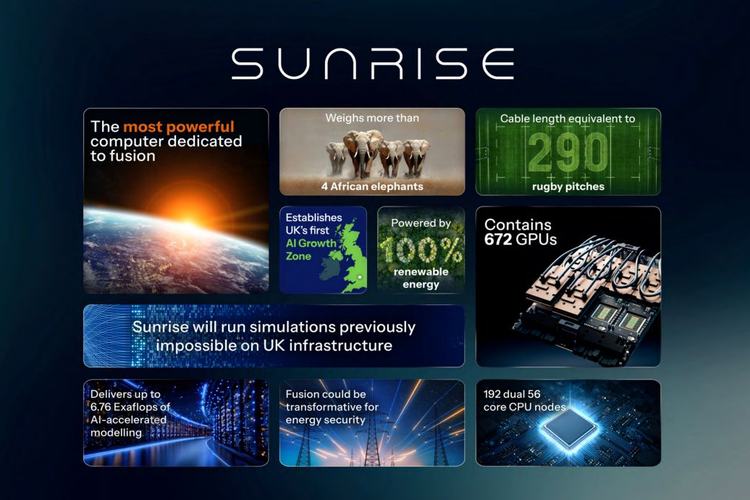 SUNRISE

The most powerful computer dedicated to fusion

Weighs more than
4 African elephants

Cable length equivalent to
290
rugby pitches

Establishes UK's first AI Growth Zone

Powered by
100%
renewable energy

Contains 672 GPUs

Sunrise will run simulations previously impossible on UK infrastructure

Delivers up to 6.76 Exaflops of AI-accelerated modelling

Fusion could be transformative for energy security

192 dual 56 core CPU nodes